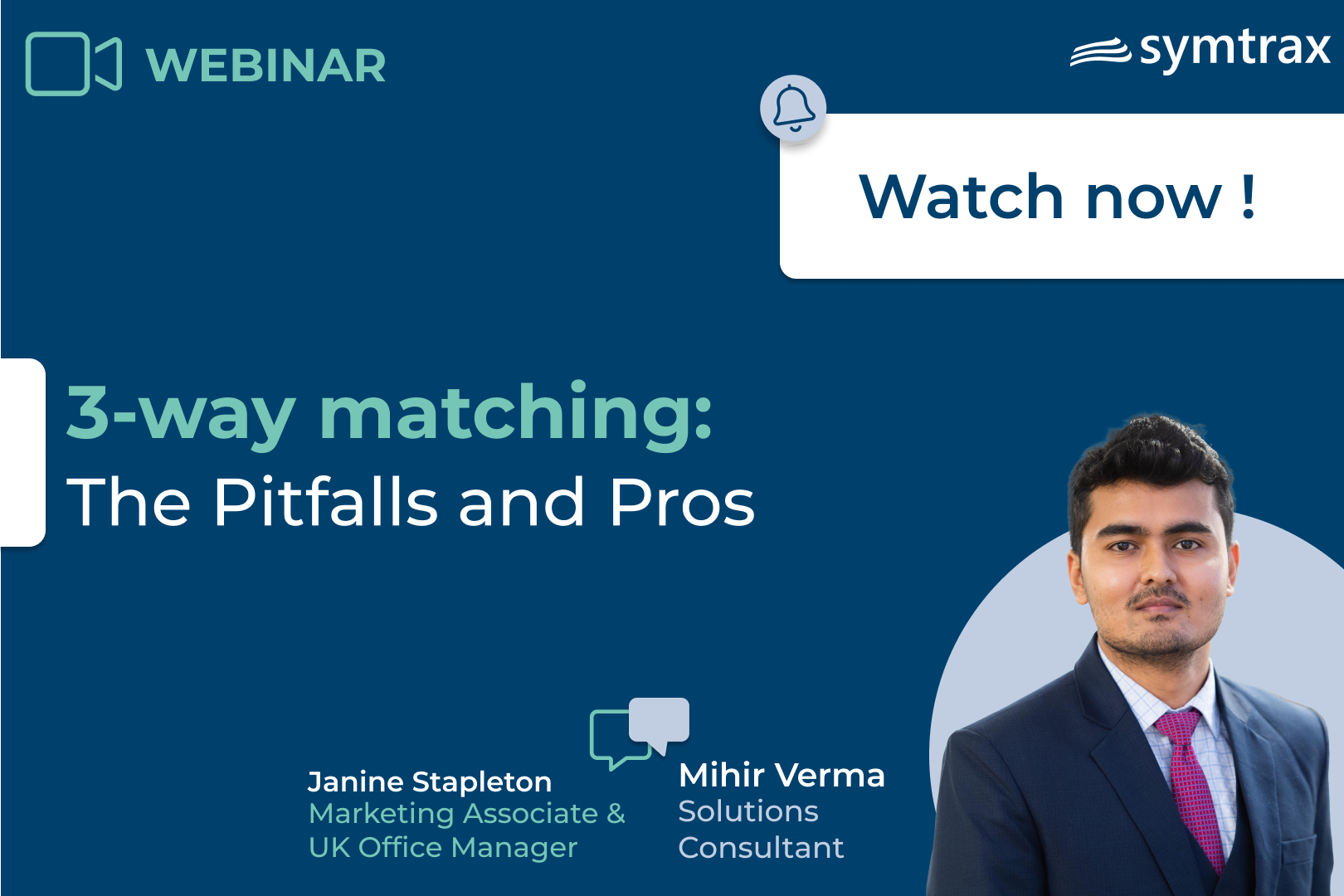 WEBINAR

symtrax

Watch now !

3-way matching:
The Pitfalls and Pros

Janine Stapleton
Marketing Associate & UK Office Manager

Mihir Verma
Solutions Consultant